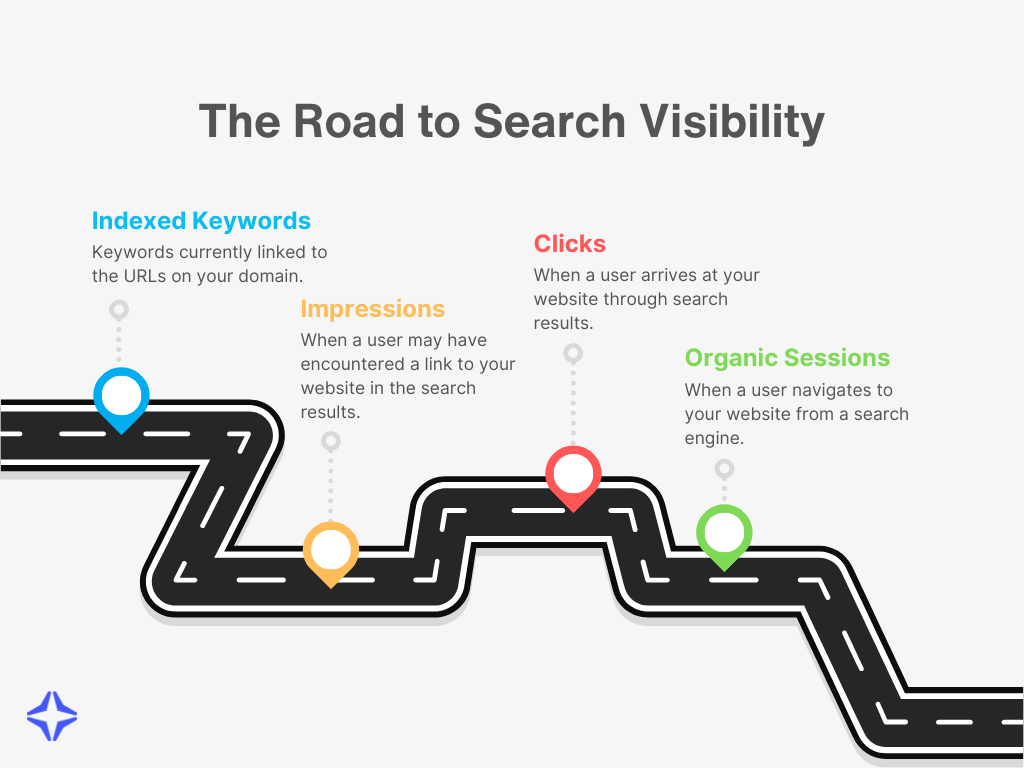 The Road to Search Visibility

Indexed Keywords
Keywords currently linked to the URLs on your domain.

Impressions
When a user may have encountered a link to your website in the search results.

Clicks
When a user arrives at your website through search results.

Organic Sessions
When a user navigates to your website from a search engine.